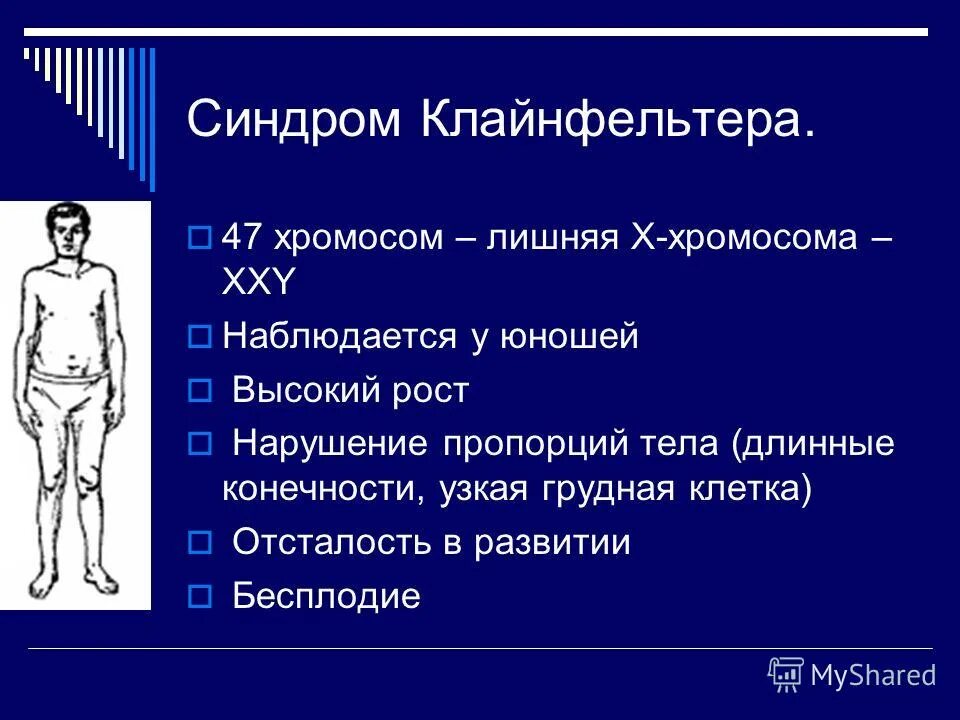 Синдром Клайнфельтера.

47 хромосом – лишняя Х-хромосома – XXY

Наблюдается у юношей

Высокий рост

Нарушение пропорций тела (длинные конечности, узкая грудная клетка)

Отсталость в развитии

Бесплодие

MyShared